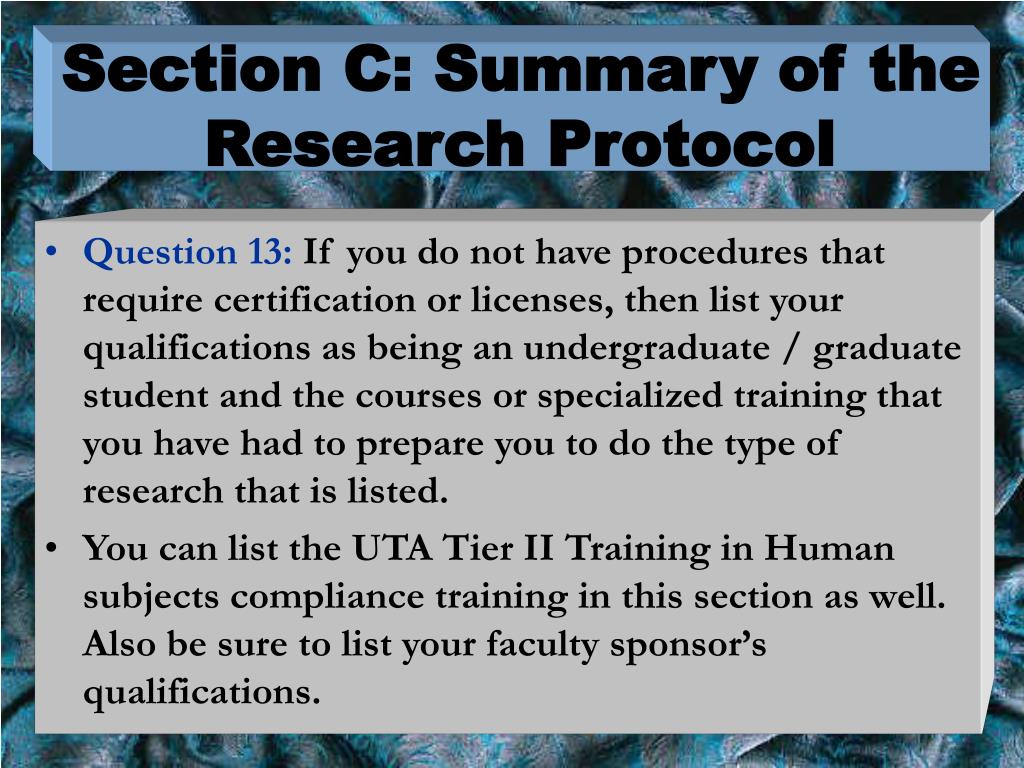 Section C: Summary of the Research Protocol

• Question 13: If you do not have procedures that require certification or licenses, then list your qualifications as being an undergraduate / graduate student and the courses or specialized training that you have had to prepare you to do the type of research that is listed.

• You can list the UTA Tier II Training in Human subjects compliance training in this section as well. Also be sure to list your faculty sponsor's qualifications.